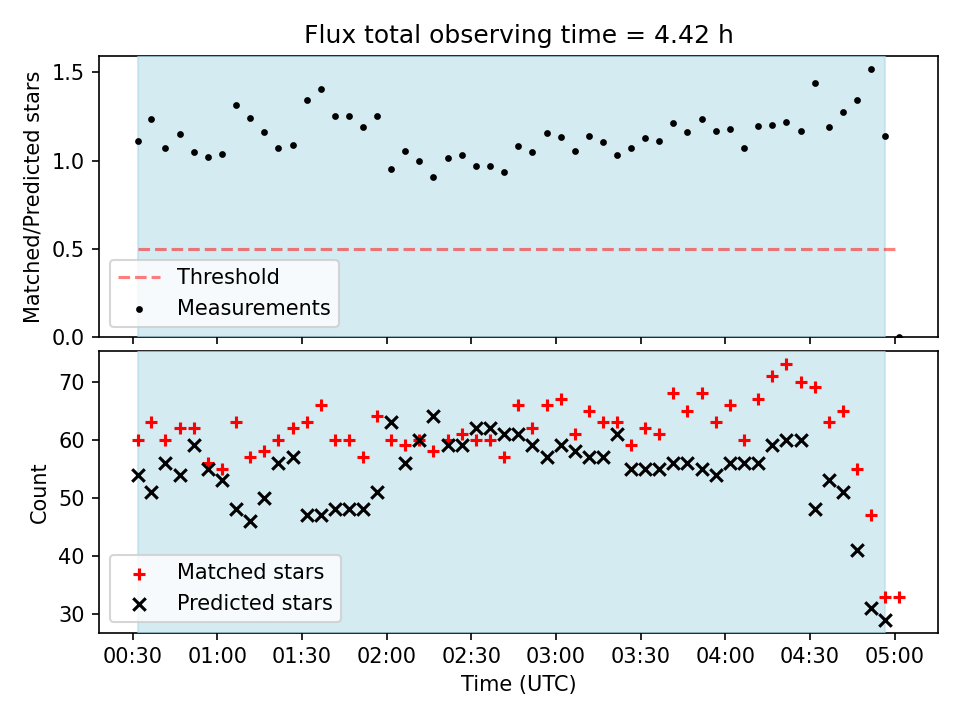 Flux total observing time = 4.42 h

Matched/Predicted stars

1.5
1.0
0.5
0.0

Threshold
Measurements

Count

70
60
50
40
30

Matched stars
Predicted stars

00:30 01:00 01:30 02:00 02:30 03:00 03:30 04:00 04:30 05:00

Time (UTC)